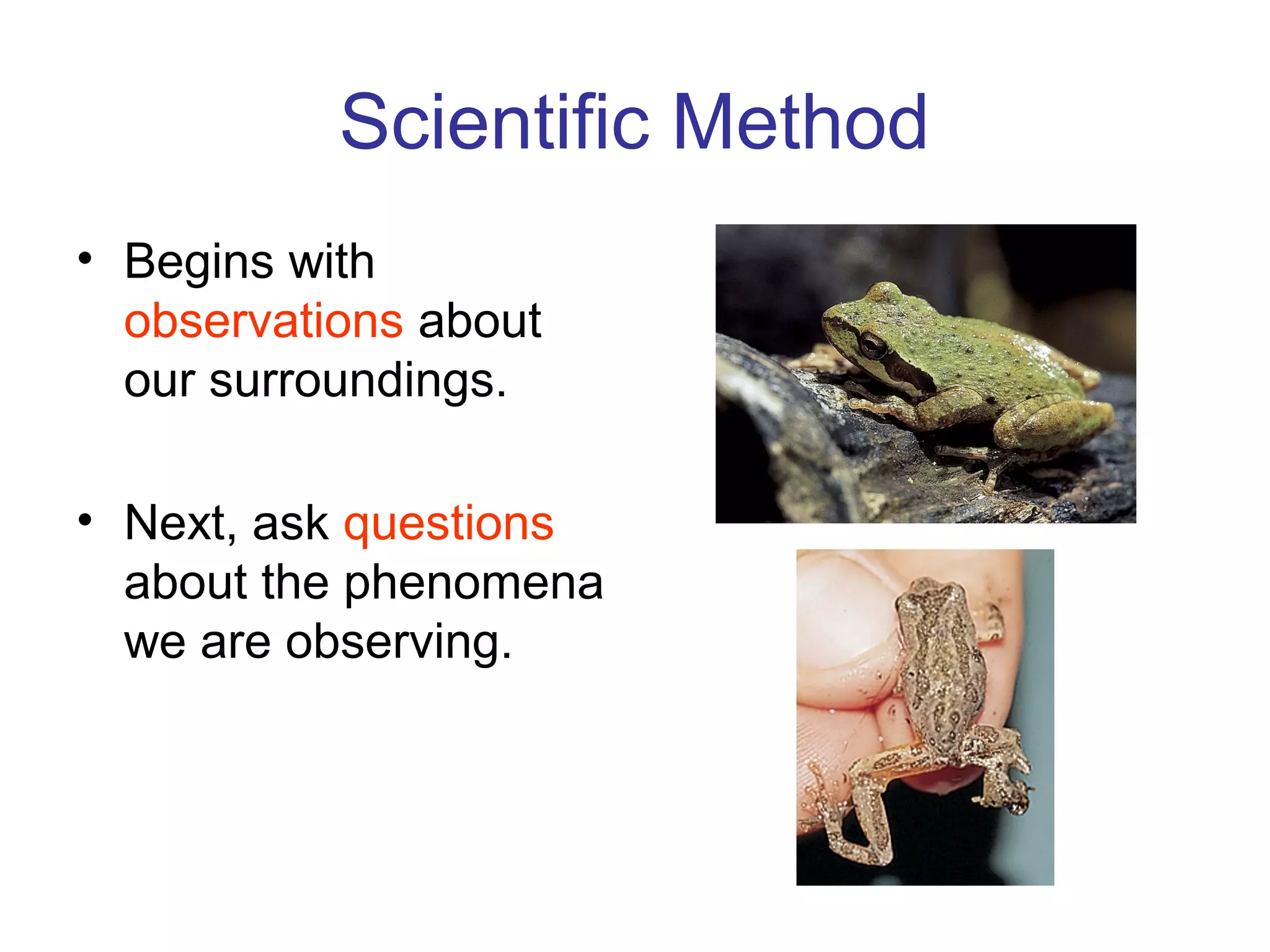 Scientific Method

• Begins with observations about our surroundings.

• Next, ask questions about the phenomena we are observing.